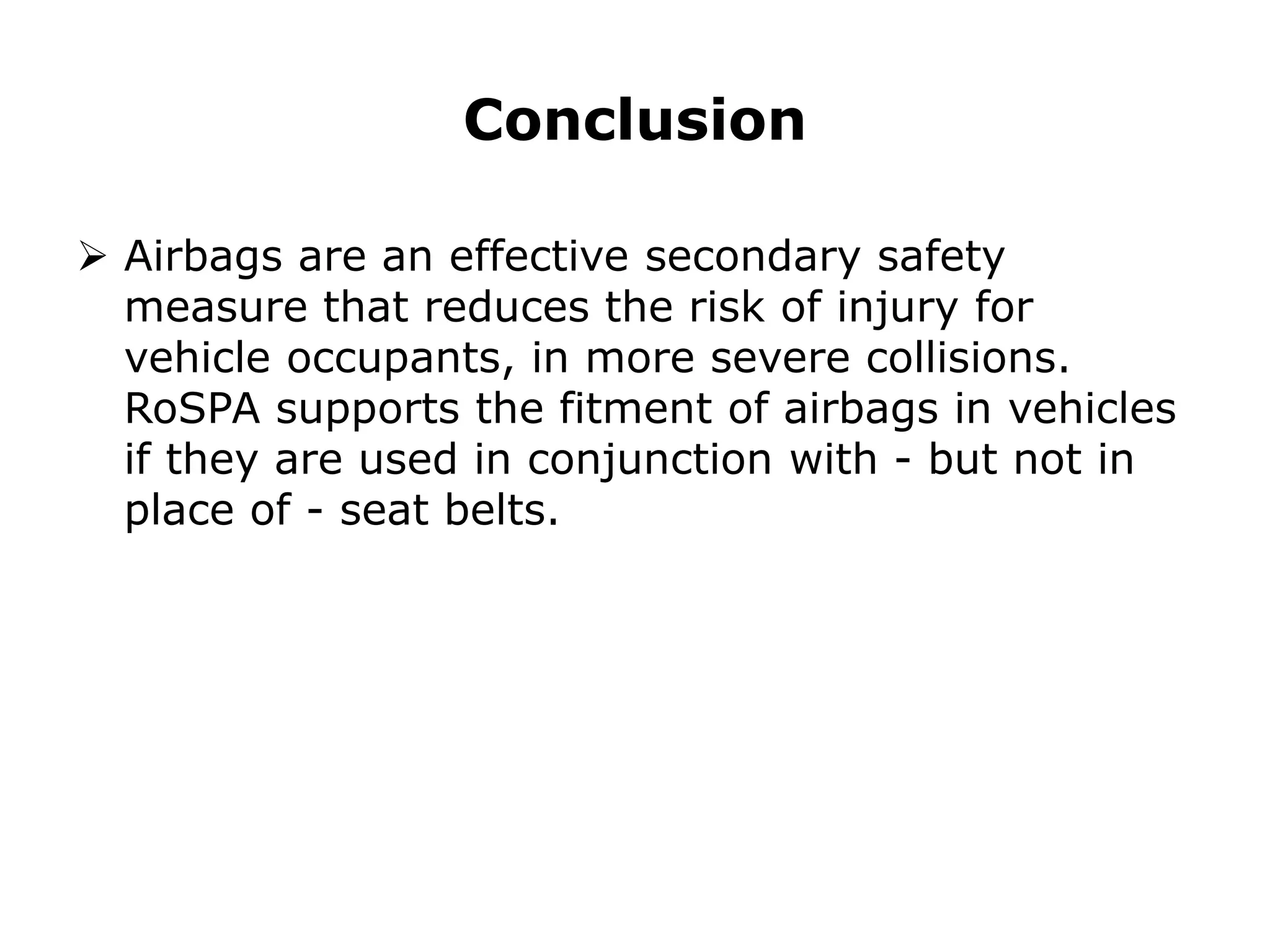 Conclusion

➢ Airbags are an effective secondary safety measure that reduces the risk of injury for vehicle occupants, in more severe collisions. RoSPA supports the fitment of airbags in vehicles if they are used in conjunction with - but not in place of - seat belts.